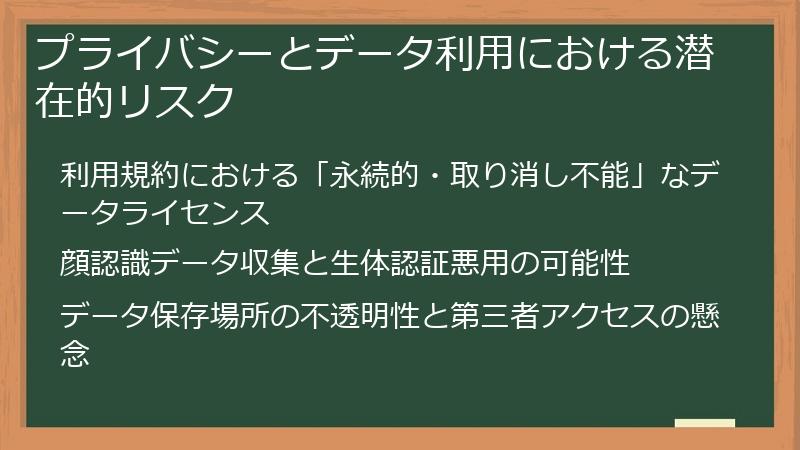 プライバシーとデータ利用における潜在的リスク

利用規約における「永続的・取り消し不能」なデータライセンス

顔認識データ収集と生体認証悪用の可能性

データ保存場所の不透明性と第三者アクセスの懸念